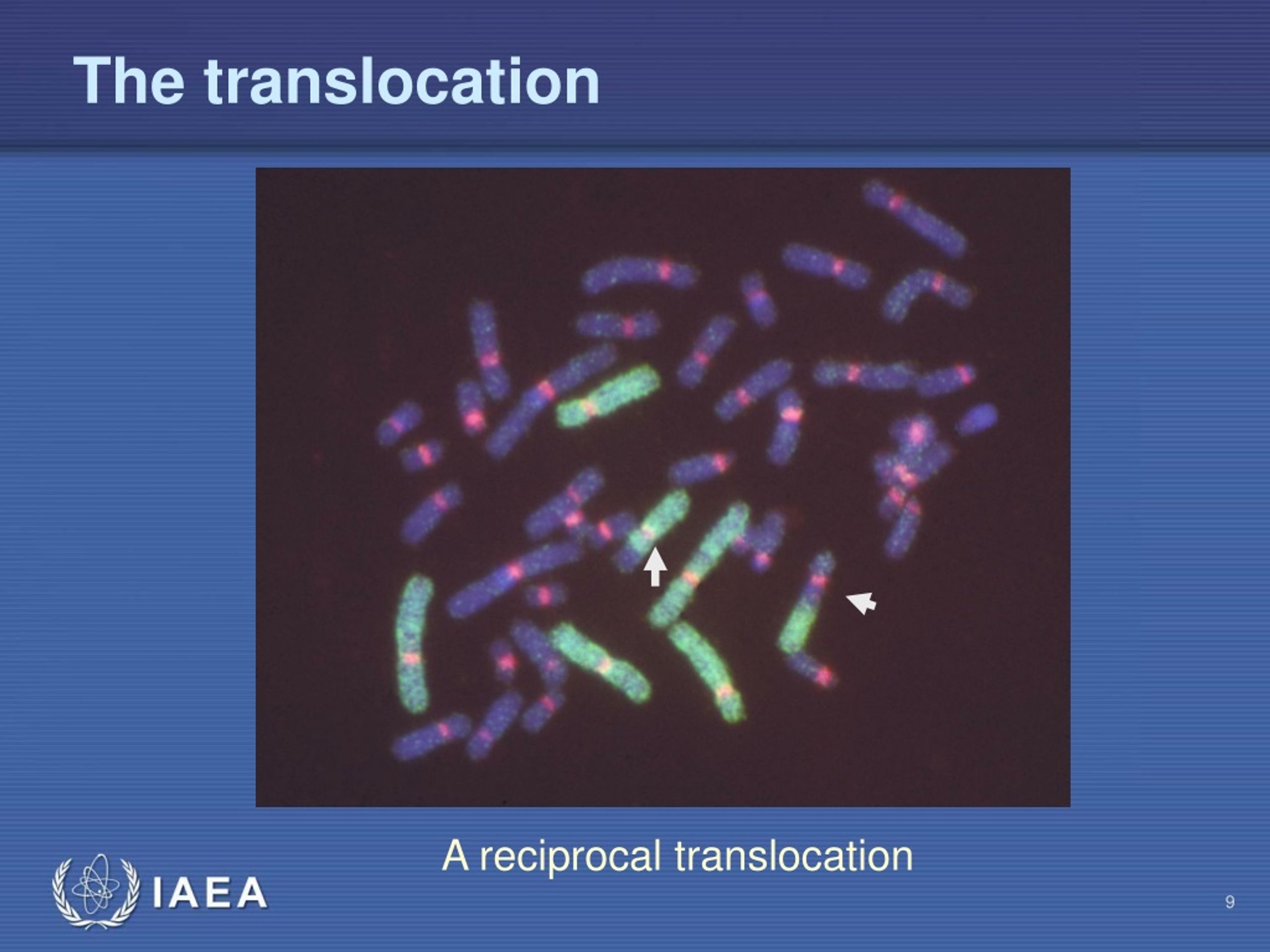 The translocation

A reciprocal translocation

IAEA

9